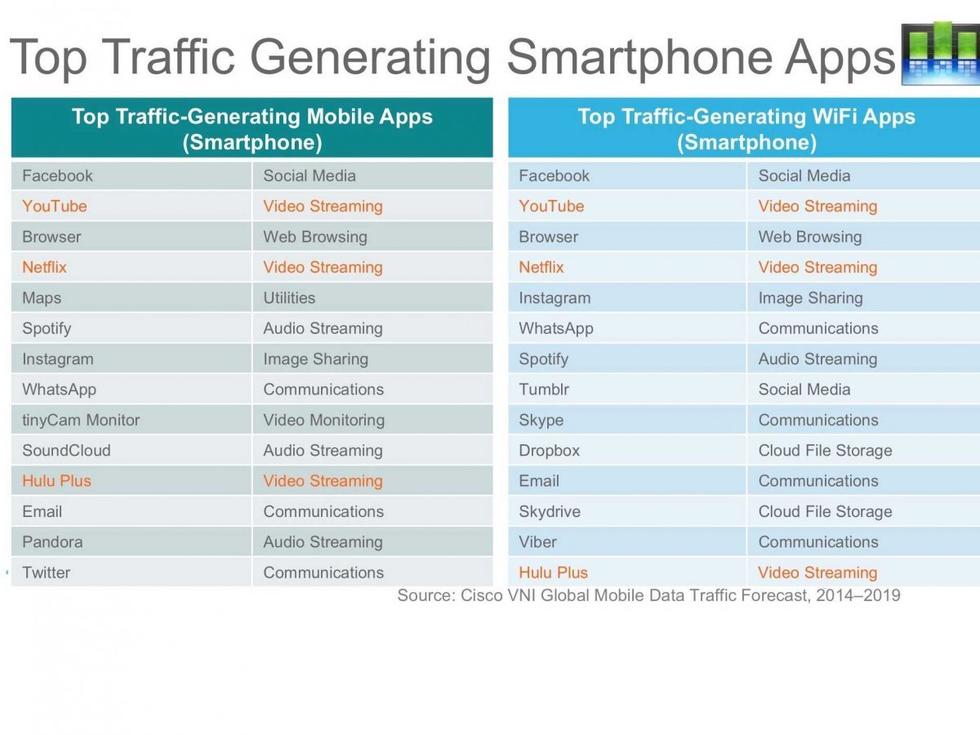 Top Traffic Generating Smartphone Apps

| Top Traffic-Generating Mobile Apps (Smartphone) | |
|---|---|
| Facebook | Social Media |
| YouTube | Video Streaming |
| Browser | Web Browsing |
| Netflix | Video Streaming |
| Maps | Utilities |
| Spotify | Audio Streaming |
| Instagram | Image Sharing |
| WhatsApp | Communications |
| tinyCam Monitor | Video Monitoring |
| SoundCloud | Audio Streaming |
| Hulu Plus | Video Streaming |
| Email | Communications |
| Pandora | Audio Streaming |
| Twitter | Communications |

| Top Traffic-Generating WiFi Apps (Smartphone) | |
|---|---|
| Facebook | Social Media |
| YouTube | Video Streaming |
| Browser | Web Browsing |
| Netflix | Video Streaming |
| Instagram | Image Sharing |
| WhatsApp | Communications |
| Spotify | Audio Streaming |
| Tumblr | Social Media |
| Skype | Communications |
| Dropbox | Cloud File Storage |
| Email | Communications |
| Skydrive | Cloud File Storage |
| Viber | Communications |
| Hulu Plus | Video Streaming |

Source: Cisco VNI Global Mobile Data Traffic Forecast, 2014–2019